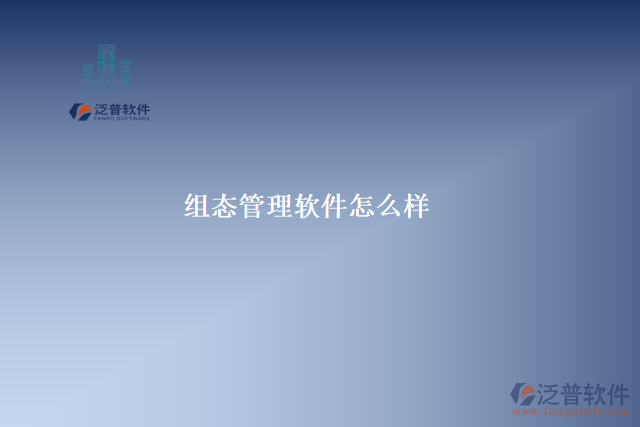 泛普软件
FANPU SOFTWARE

组态管理软件怎么样

泛普软件
www.fanpusoft.com